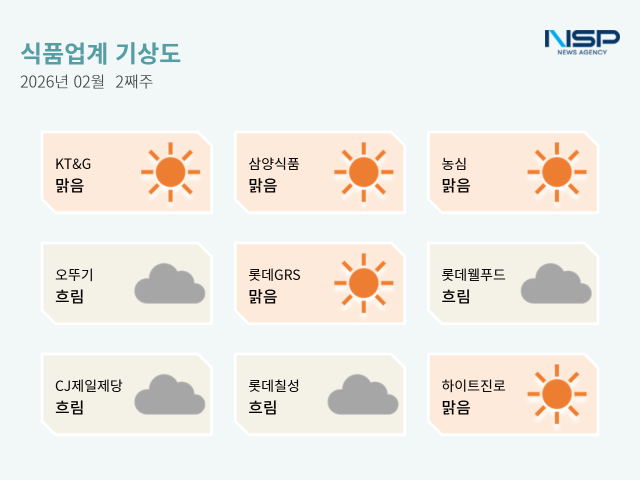 식품업계 기상도
2026년 02월 2째주

NSP
NEWS AGENCY

KT&G
맑음

삼양식품
맑음

농심
맑음

오뚜기
흐림

롯데GRS
맑음

롯데웰푸드
흐림

CJ제일제당
흐림

롯데칠성
흐림

하이트진로
맑음